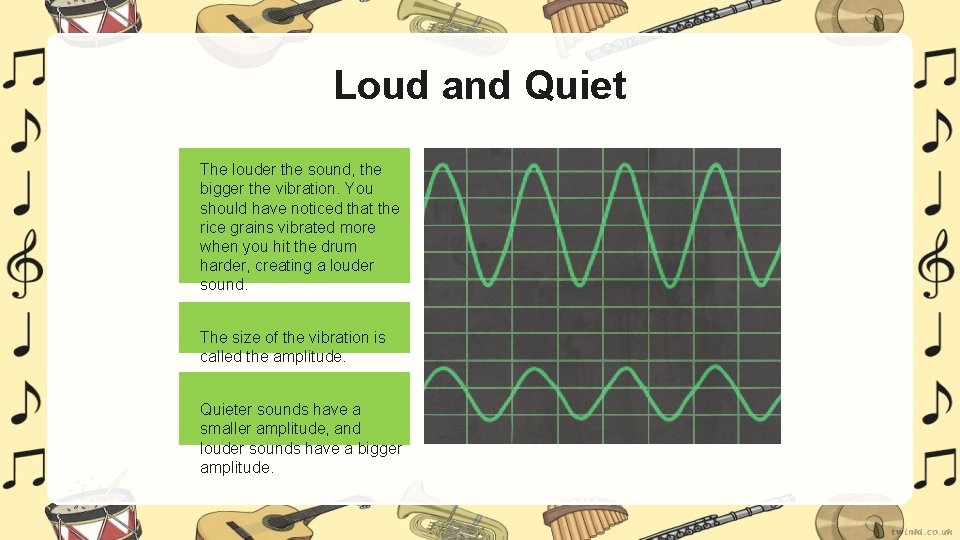 Loud and Quiet

The louder the sound, the bigger the vibration. You should have noticed that the rice grains vibrated more when you hit the drum harder, creating a louder sound.

The size of the vibration is called the amplitude.

Quieter sounds have a smaller amplitude, and louder sounds have a bigger amplitude.

twinkl.co.uk